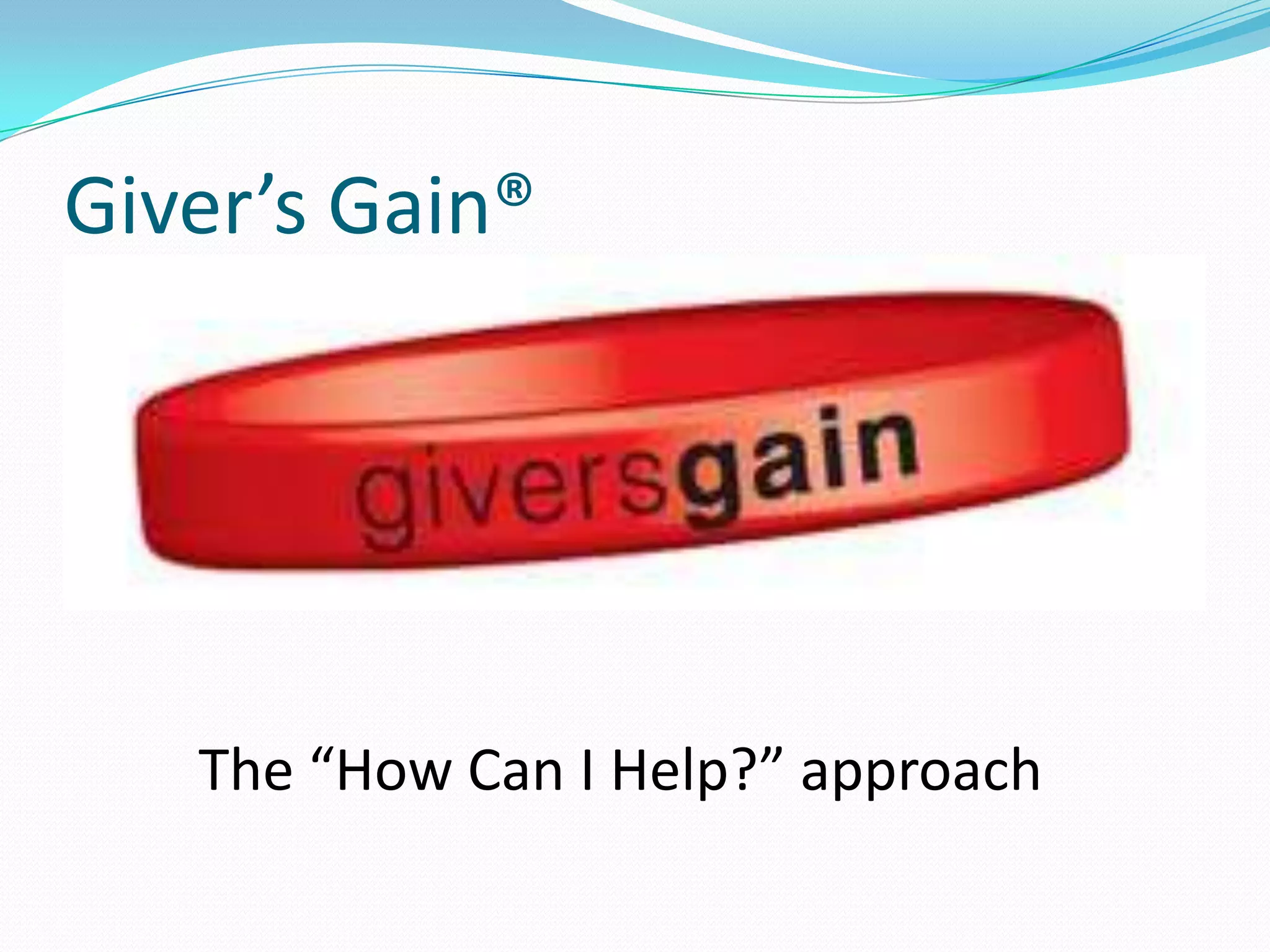 Giver’s Gain®

giversgain

The “How Can I Help?” approach